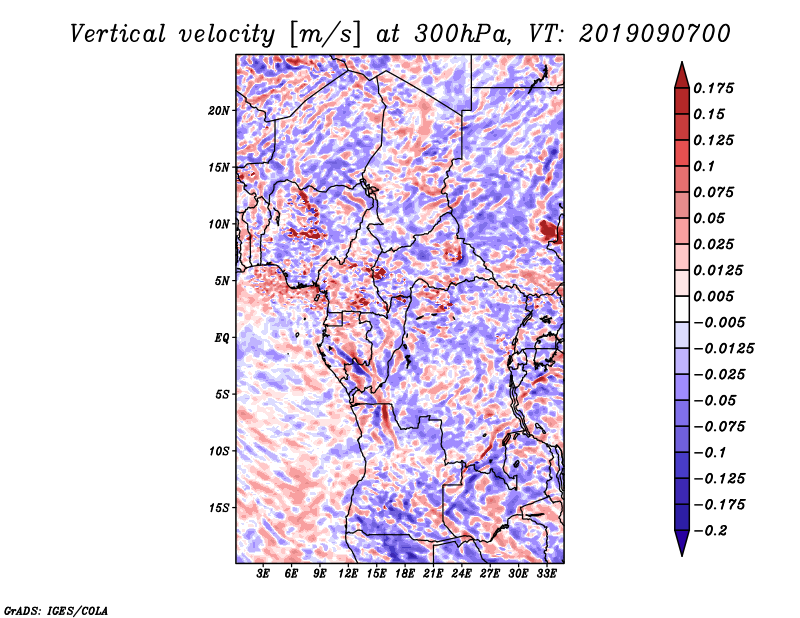 Vertical velocity [m/s] at 300hPa, VT: 2019090700

20N
15N
10N
5N
EQ
5S
10S
15S

3E 6E 9E 12E 15E 18E 21E 24E 27E 30E 33E

0.175
0.15
0.125
0.1
0.075
0.05
0.025
0.0125
0.005
−0.005
−0.0125
−0.025
−0.05
−0.075
−0.1
−0.125
−0.175
−0.2

GrADS: IGES/COLA